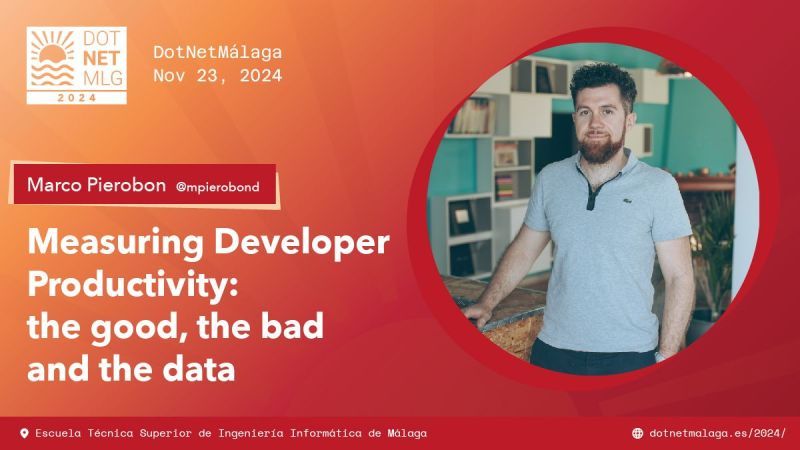 DOT NET MLG 2024

DotNetMálaga
Nov 23, 2024

Marco Pierobon @mpierobond

Measuring Developer Productivity: the good, the bad and the data

Escuela Técnica Superior de Ingeniería Informática de Málaga

dotnetmalaga.es/2024/